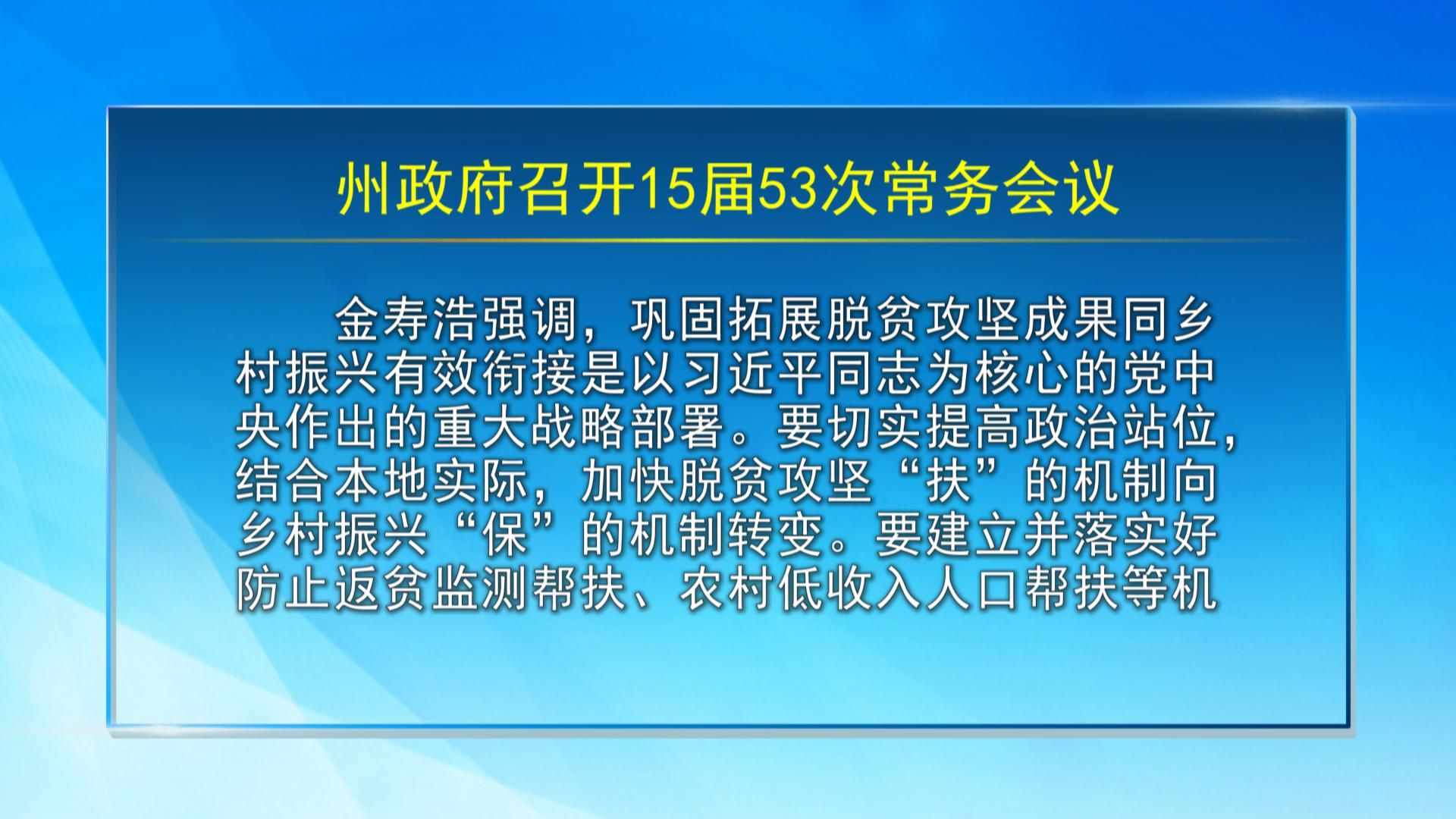 州政府召开15届53次常务会议

金寿浩强调，巩固拓展脱贫攻坚成果同乡村振兴有效衔接是以习近平同志为核心的党中央作出的重大战略部署。要切实提高政治站位，结合本地实际，加快脱贫攻坚“扶”的机制向乡村振兴“保”的机制转变。要建立并落实好防止返贫监测帮扶、农村低收入人口帮扶等机